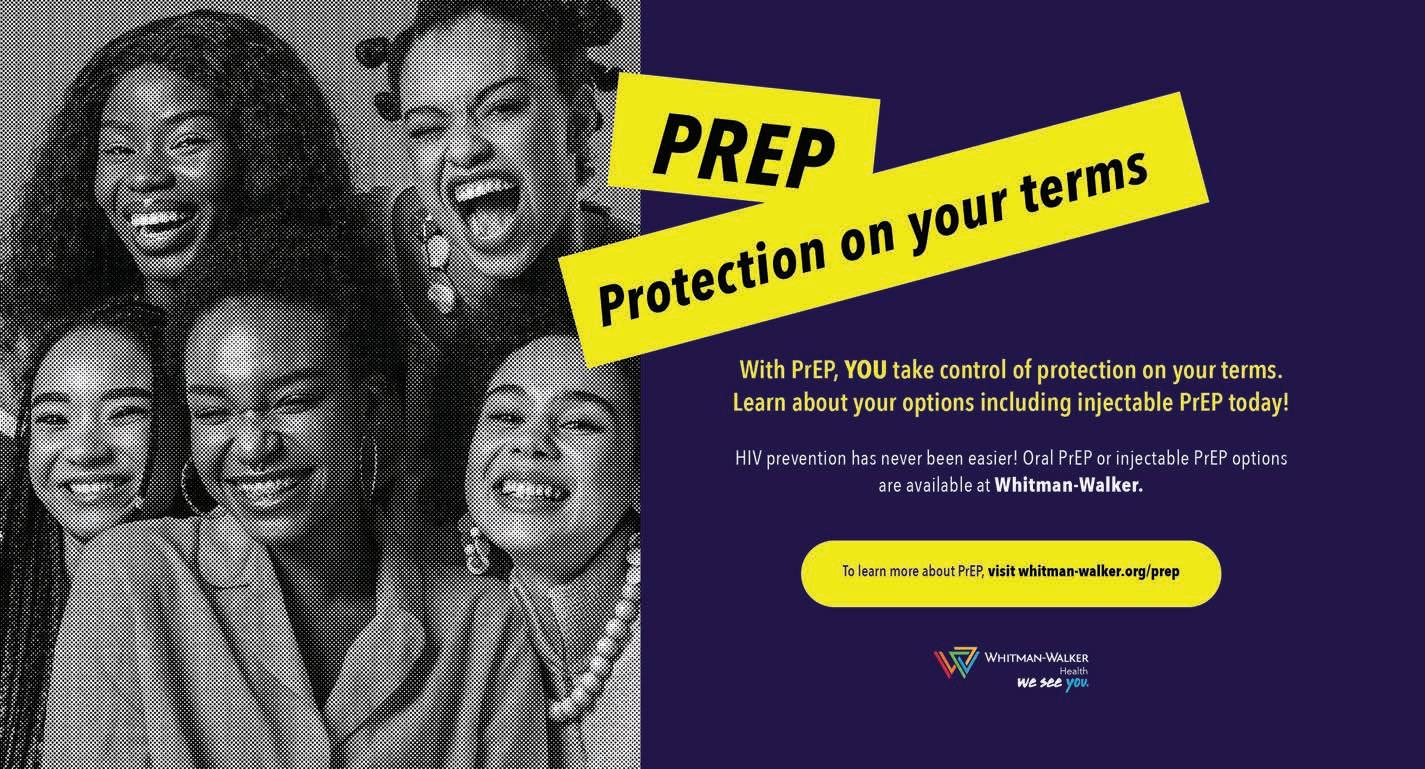 PREP

Protection on your terms

With PrEP, YOU take control of protection on your terms. Learn about your options including injectable PrEP today!

HIV prevention has never been easier! Oral PrEP or injectable PrEP options are available at Whitman-Walker.

To learn more about PrEP, visit whitman-walker.org/prep

WHITMAN-WALKER Health
we see you.